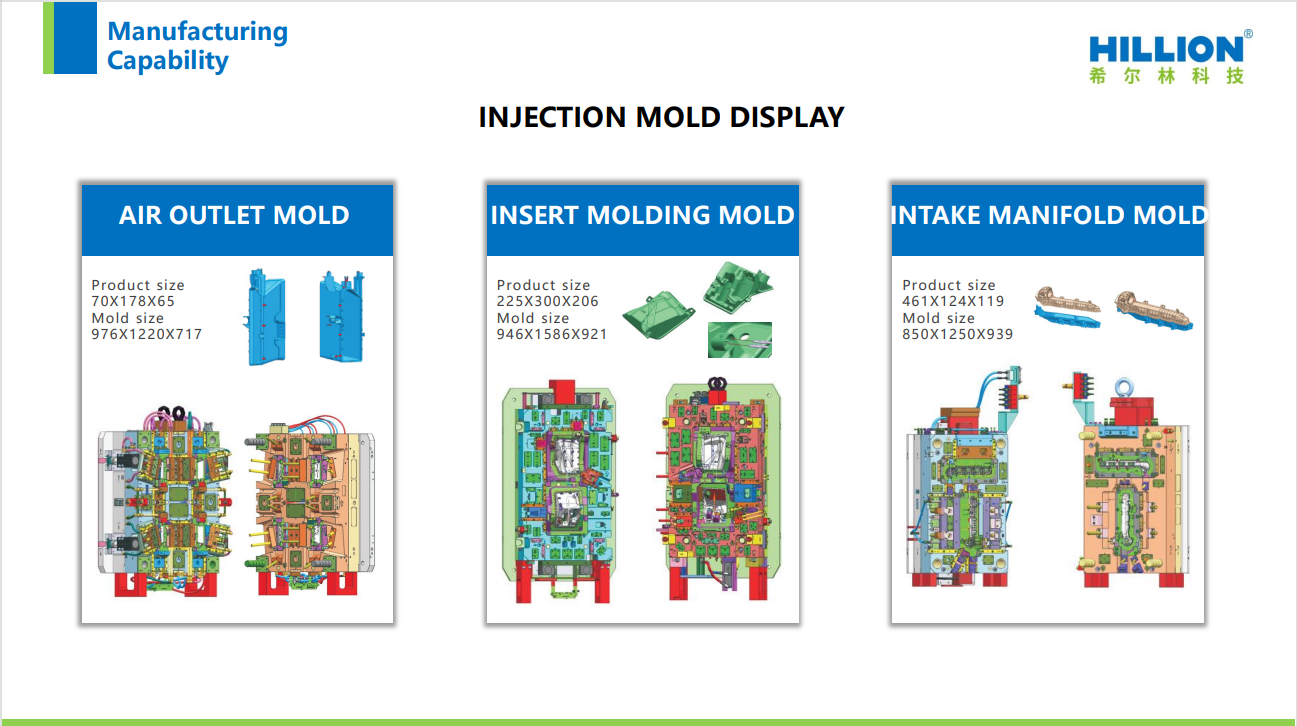 Manufacturing Capability

HILLION®
希尔林科技

INJECTION MOLD DISPLAY

AIR OUTLET MOLD

Product size
70X178X65
Mold size
976X1220X717

INSERT MOLDING MOLD

Product size
225X300X206
Mold size
946X1586X921

INTAKE MANIFOLD MOLD

Product size
461X124X119
Mold size
850X1250X939